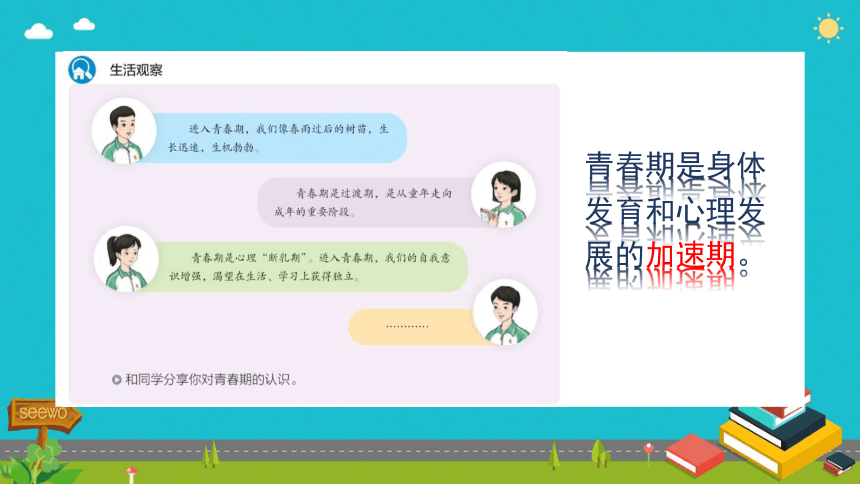 生活观察

进入青春期，我们像春雨过后的树苗，生长迅速，生机勃勃。

青春期是过渡期，是从童年走向成年的重要阶段。

青春期是心理“断乳期”。进入青春期，我们的自我意识增强，渴望在生活、学习上获得独立。

…………

和同学分享你对青春期的认识。

青春期是身体发育和心理发展的加速期。

seewo